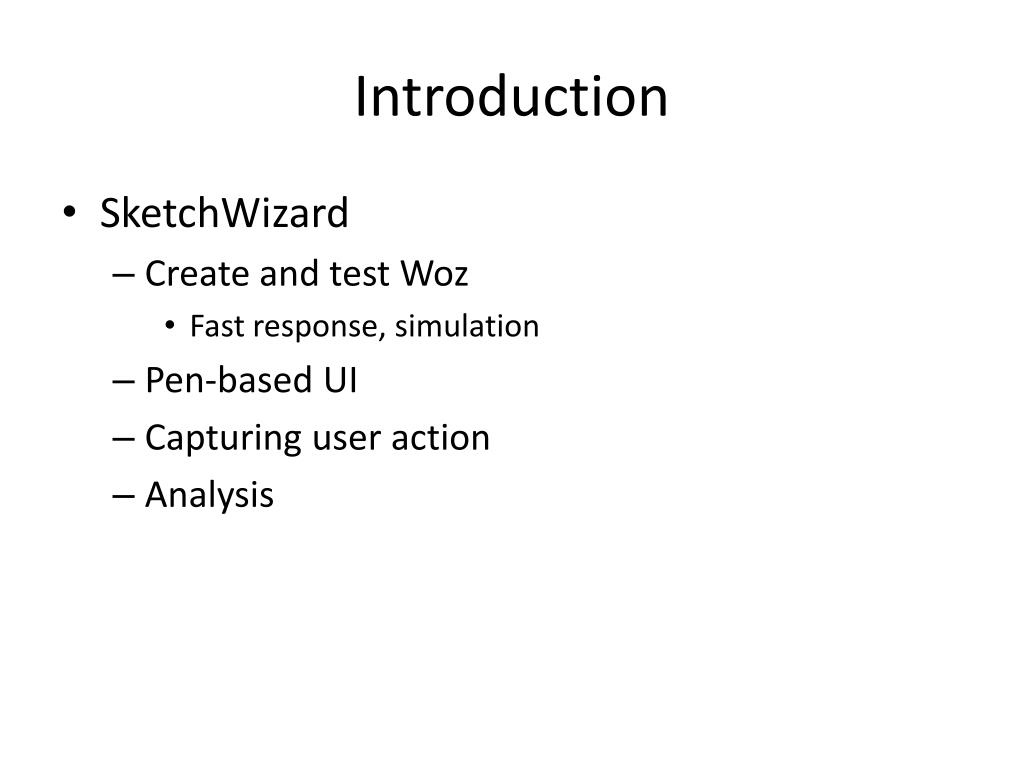 Introduction

• SketchWizard
– Create and test Woz
• Fast response, simulation
– Pen-based UI
– Capturing user action
– Analysis